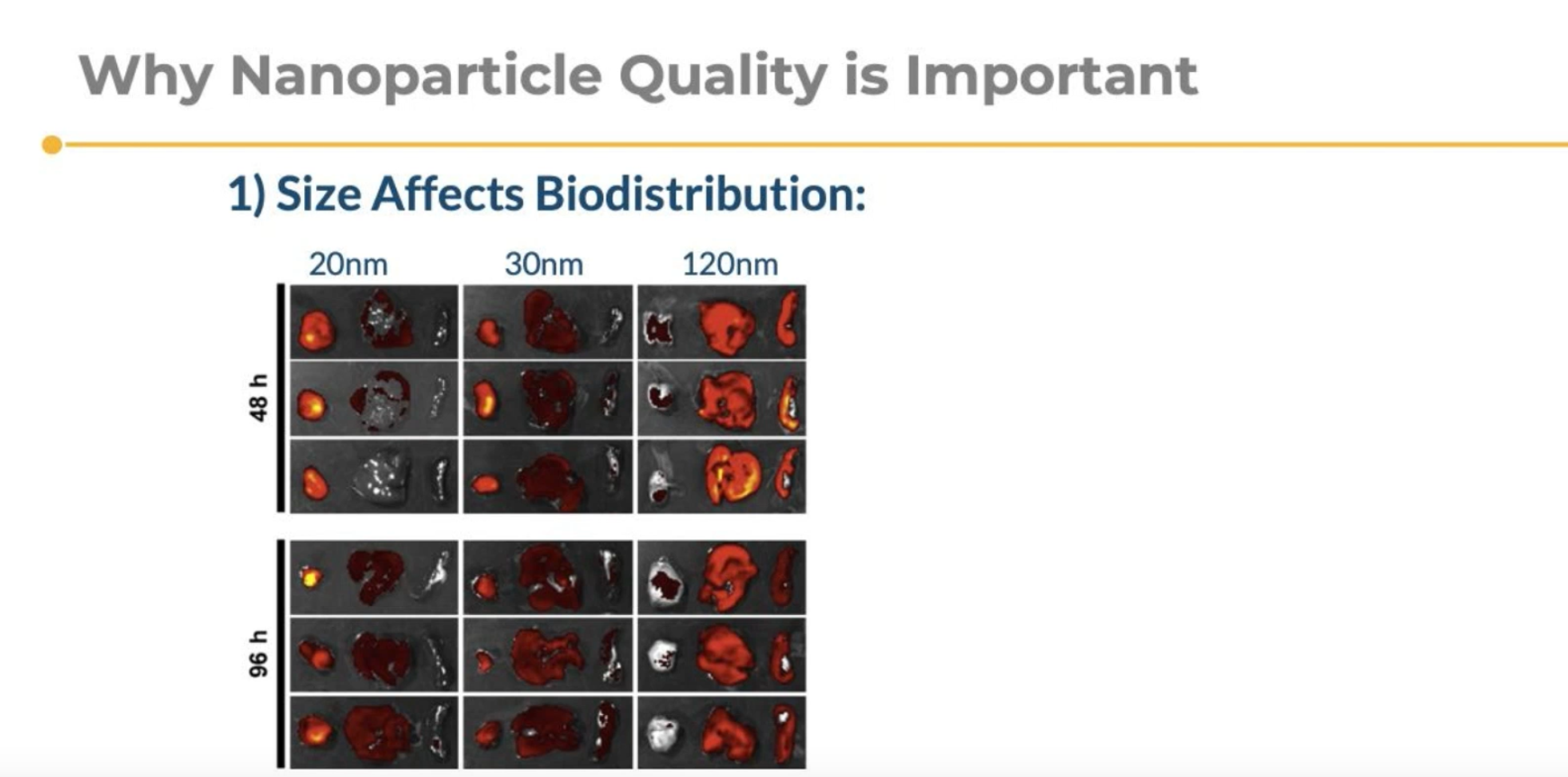 Why Nanoparticle Quality is Important

1) Size Affects Biodistribution:

20nm 30nm 120nm

48 h

96 h